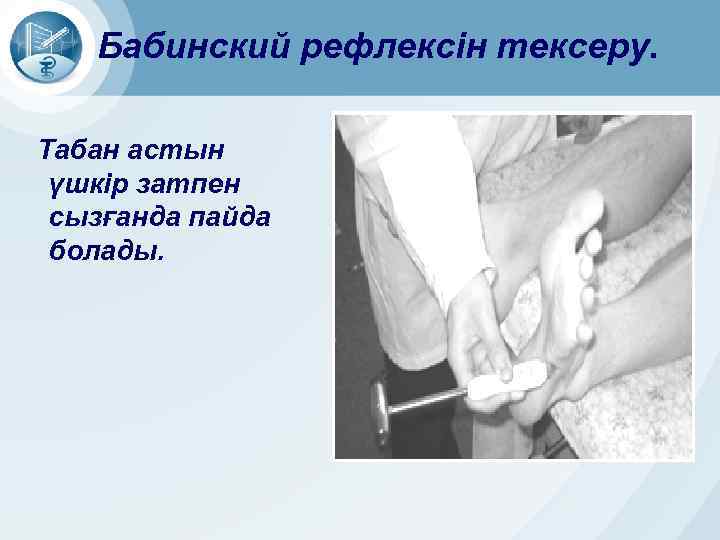 Бабинский рефлексін тексеру.

Табан астын үшкір затпен сызғанда пайда болады.